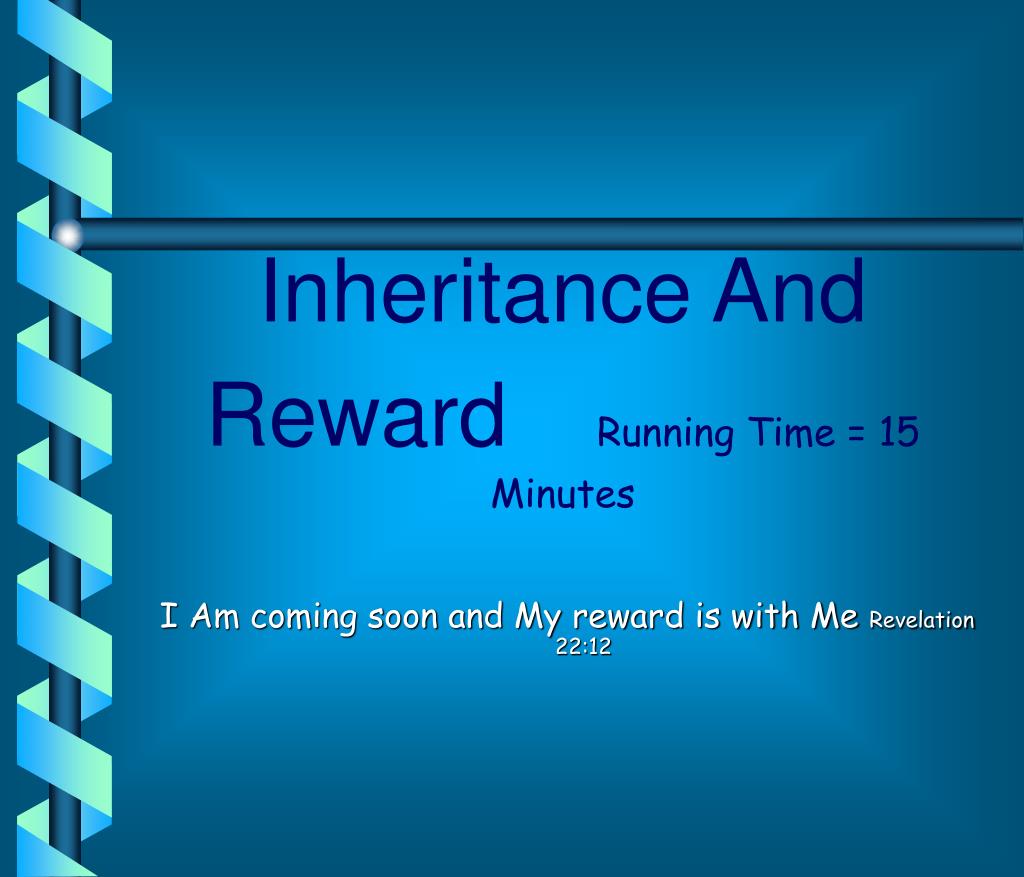 Inheritance And Reward Running Time = 15 Minutes

I Am coming soon and My reward is with Me Revelation 22:12